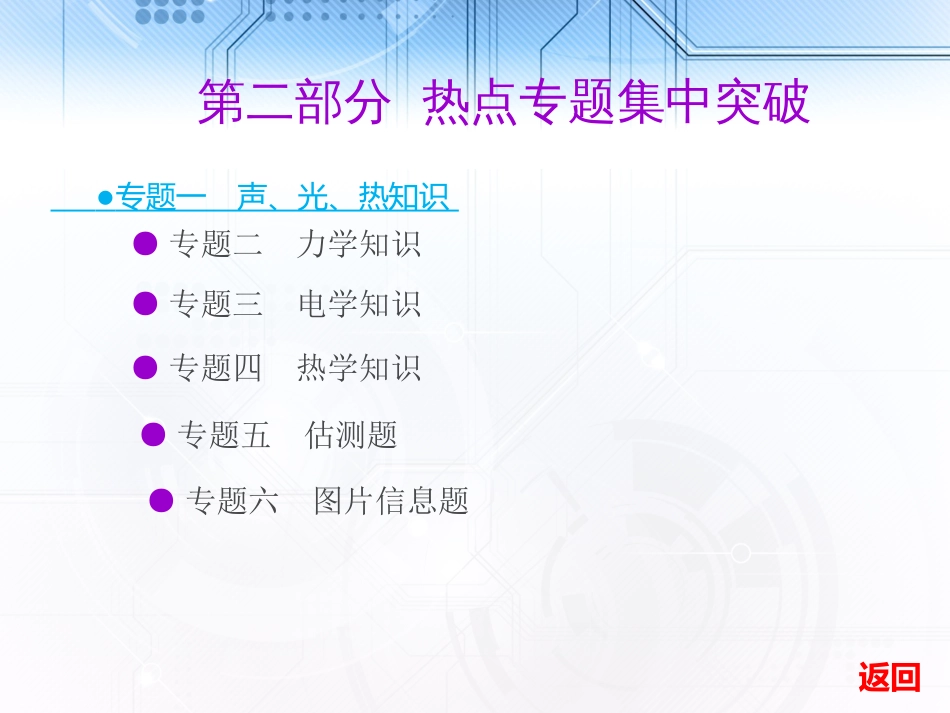 第二部分 热点专题集中突破

●专题一 声、光、热知识

● 专题二 力学知识

● 专题三 电学知识

● 专题四 热学知识

● 专题五 估测题

● 专题六 图片信息题

返回